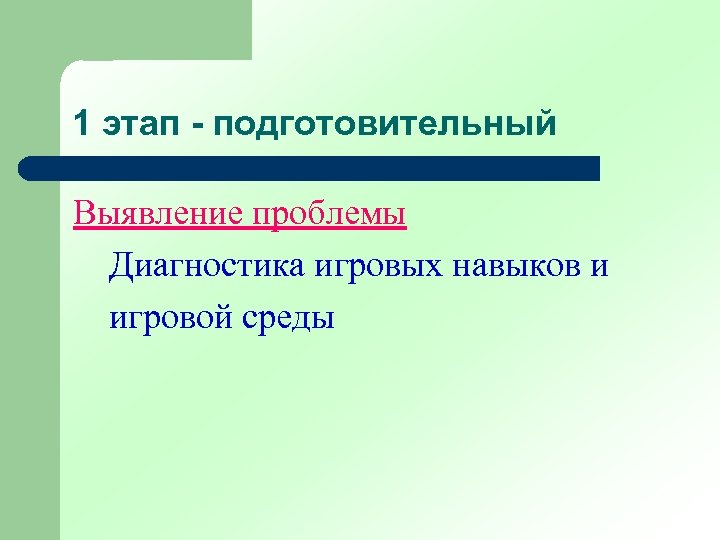 1 этап - подготовительный

Выявление проблемы

Диагностика игровых навыков и игровой среды